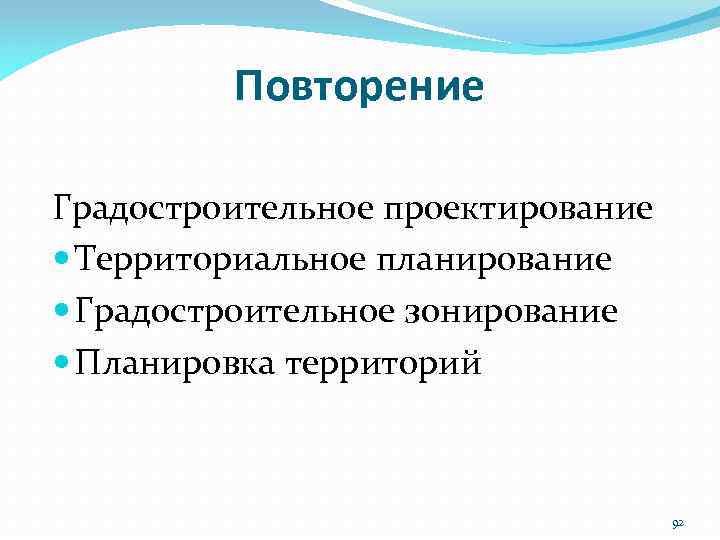 Повторение

Градостроительное проектирование
- Территориальное планирование
- Градостроительное зонирование
- Планировка территорий

92